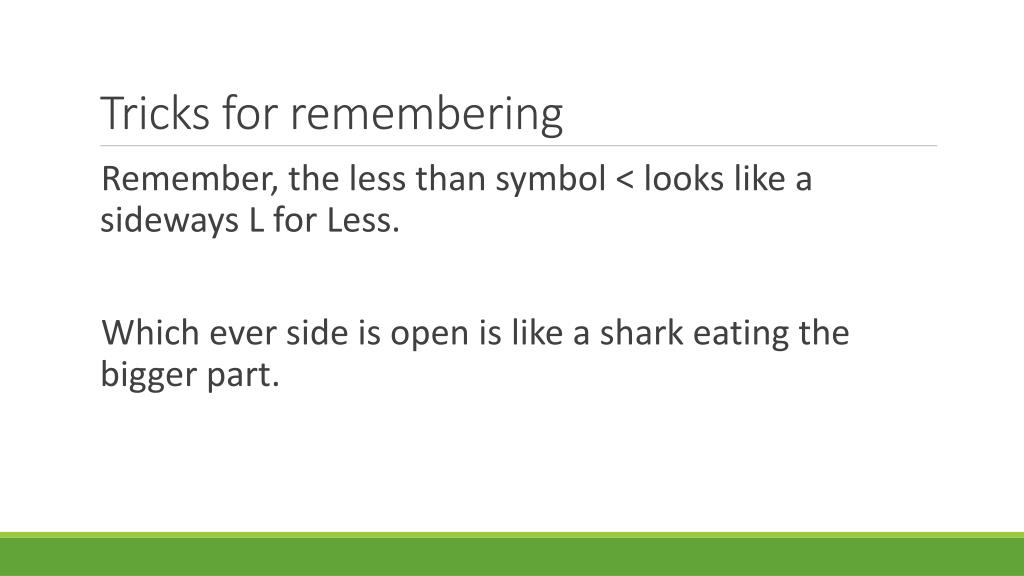 Tricks for remembering

Remember, the less than symbol < looks like a sideways L for Less.

Which ever side is open is like a shark eating the bigger part.